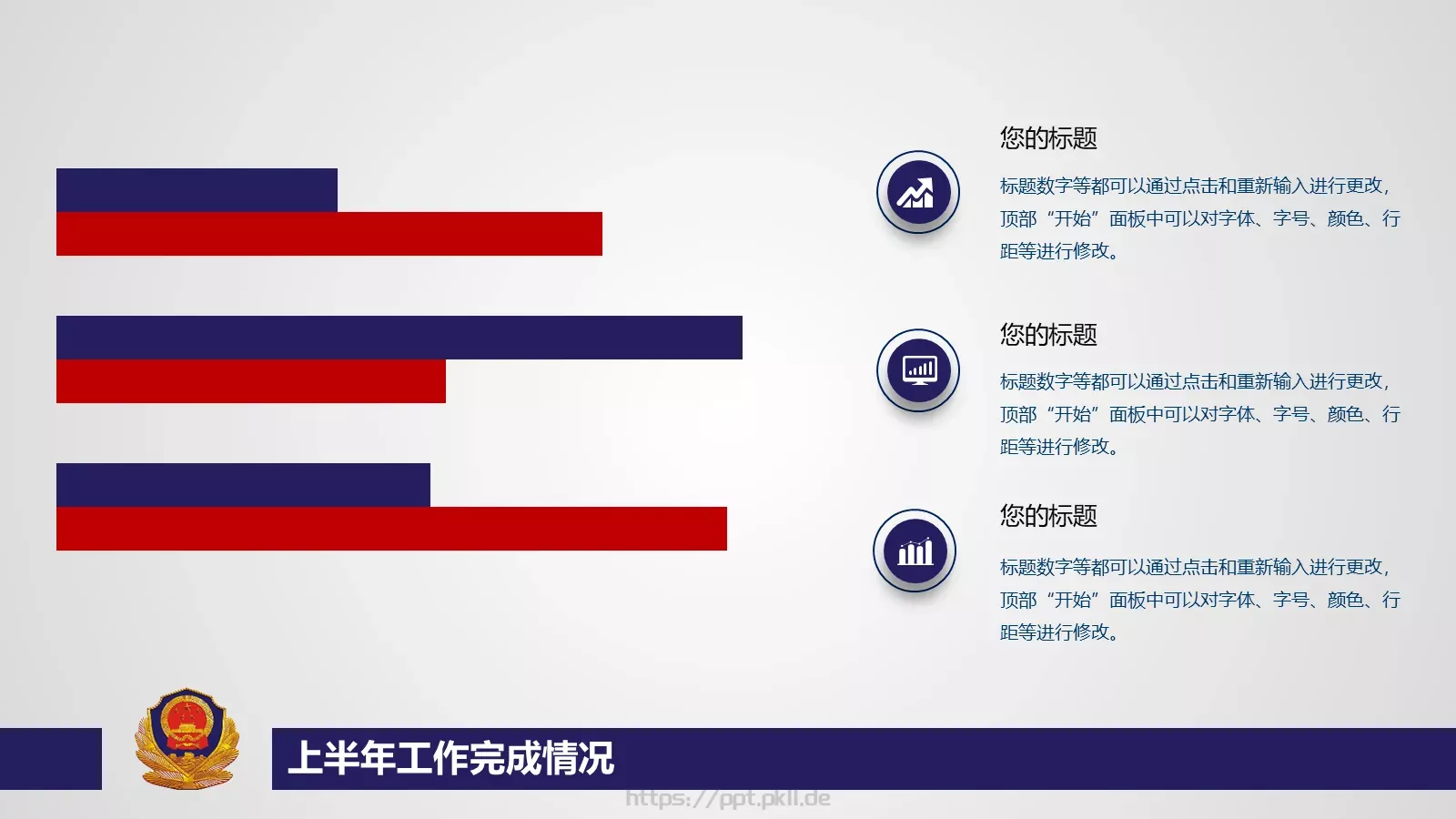 您的标题

标题数字等都可以通过点击和重新输入进行更改，顶部“开始”面板中可以对字体、字号、颜色、行距等进行修改。

您的标题

标题数字等都可以通过点击和重新输入进行更改，顶部“开始”面板中可以对字体、字号、颜色、行距等进行修改。

您的标题

标题数字等都可以通过点击和重新输入进行更改，顶部“开始”面板中可以对字体、字号、颜色、行距等进行修改。

上半年工作完成情况

https://ppt.pkll.de